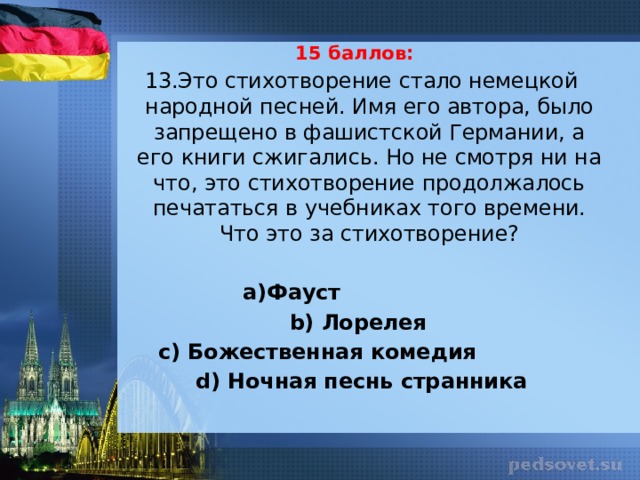 15 баллов:

13.Это стихотворение стало немецкой народной песней. Имя его автора, было запрещено в фашистской Германии, а его книги сжигались. Но не смотря ни на что, это стихотворение продолжалось печататься в учебниках того времени. Что это за стихотворение?

a)Фауст

b) Лорелея

c) Божественная комедия

d) Ночная песнь странника

pedsovet.su